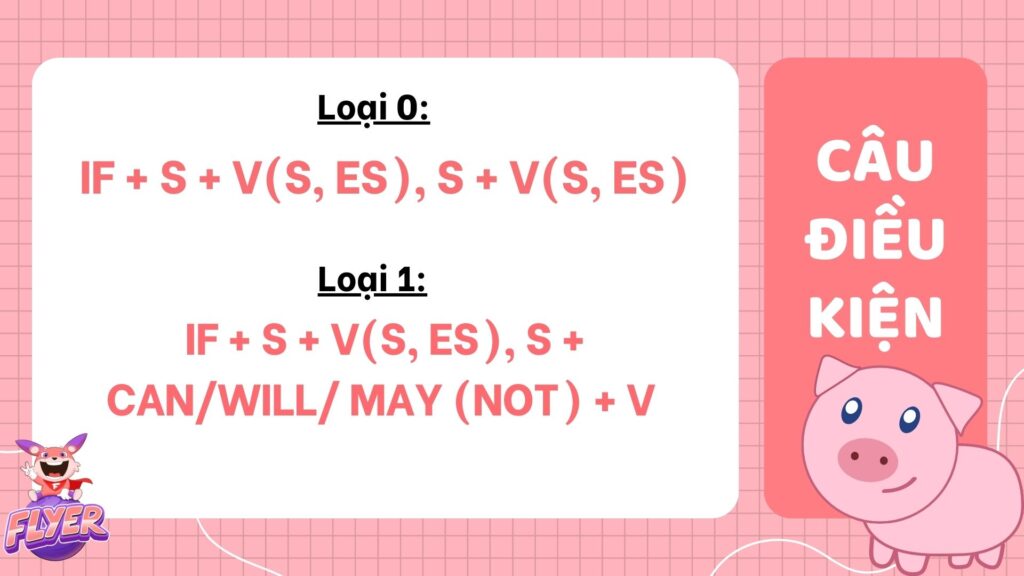 Loại 0:

IF + S + V(S, ES), S + V(S, ES)

Loại 1:

IF + S + V(S, ES), S + CAN/WILL/ MAY (NOT) + V

CÂU ĐIỀU KIỆN

FLYER